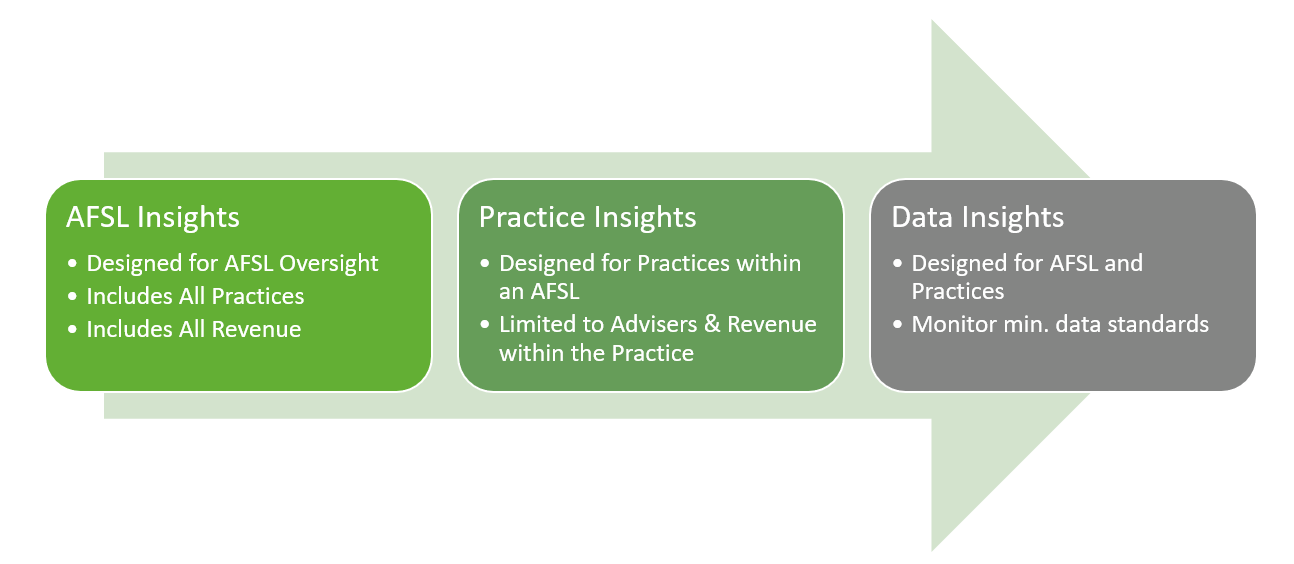 AFSL Insights

• Designed for AFSL Oversight
• Includes All Practices
• Includes All Revenue

Practice Insights

• Designed for Practices within an AFSL
• Limited to Advisers & Revenue within the Practice

Data Insights

• Designed for AFSL and Practices
• Monitor min. data standards